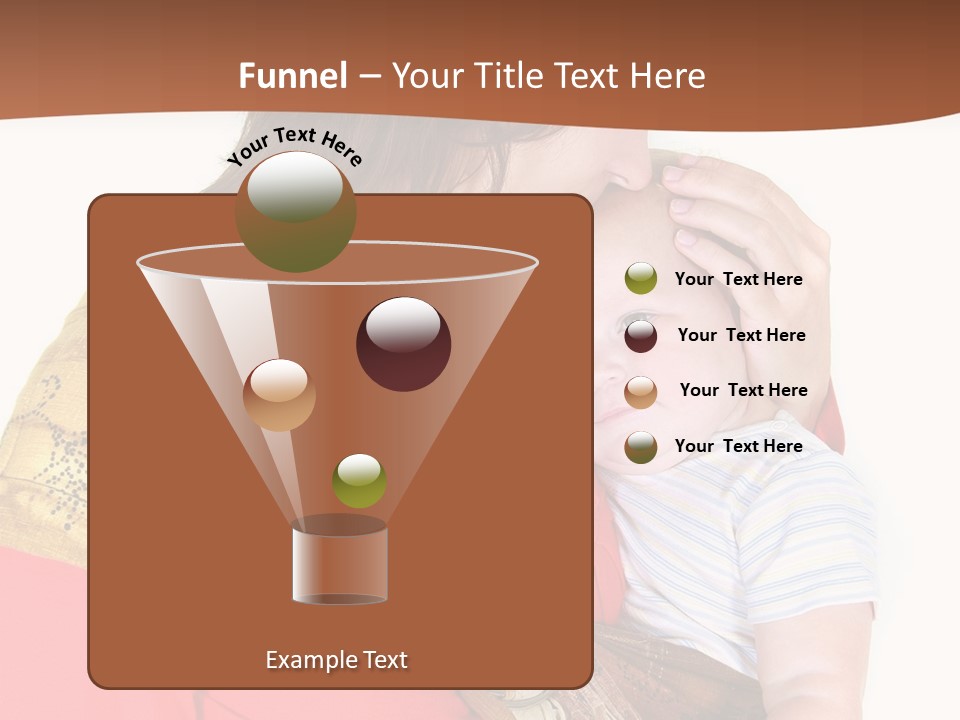 Funnel – Your Title Text Here

Your Text Here

Your Text Here

Your Text Here

Your Text Here

Your Text Here

Example Text